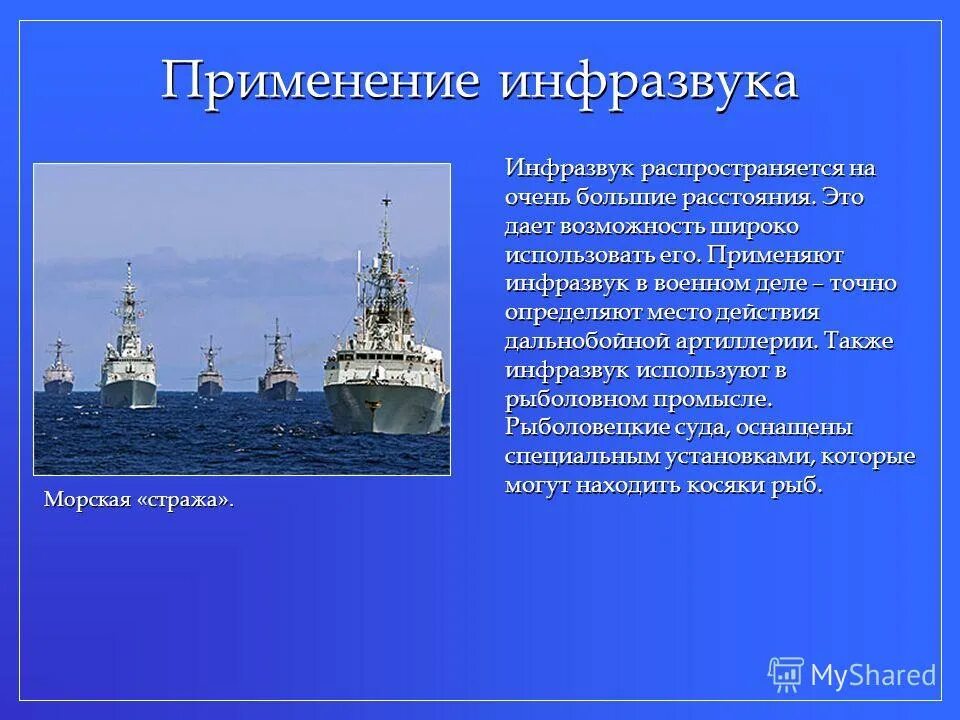 Применение инфразвука

Морская «стража».

Инфразвук распространяется на очень большие расстояния. Это дает возможность широко использовать его. Применяют инфразвук в военном деле – точно определяют место действия дальнобойной артиллерии. Также инфразвук используют в рыболовном промысле. Рыболовецкие суда, оснащены специальным установками, которые могут находить косяки рыб.

MyShared